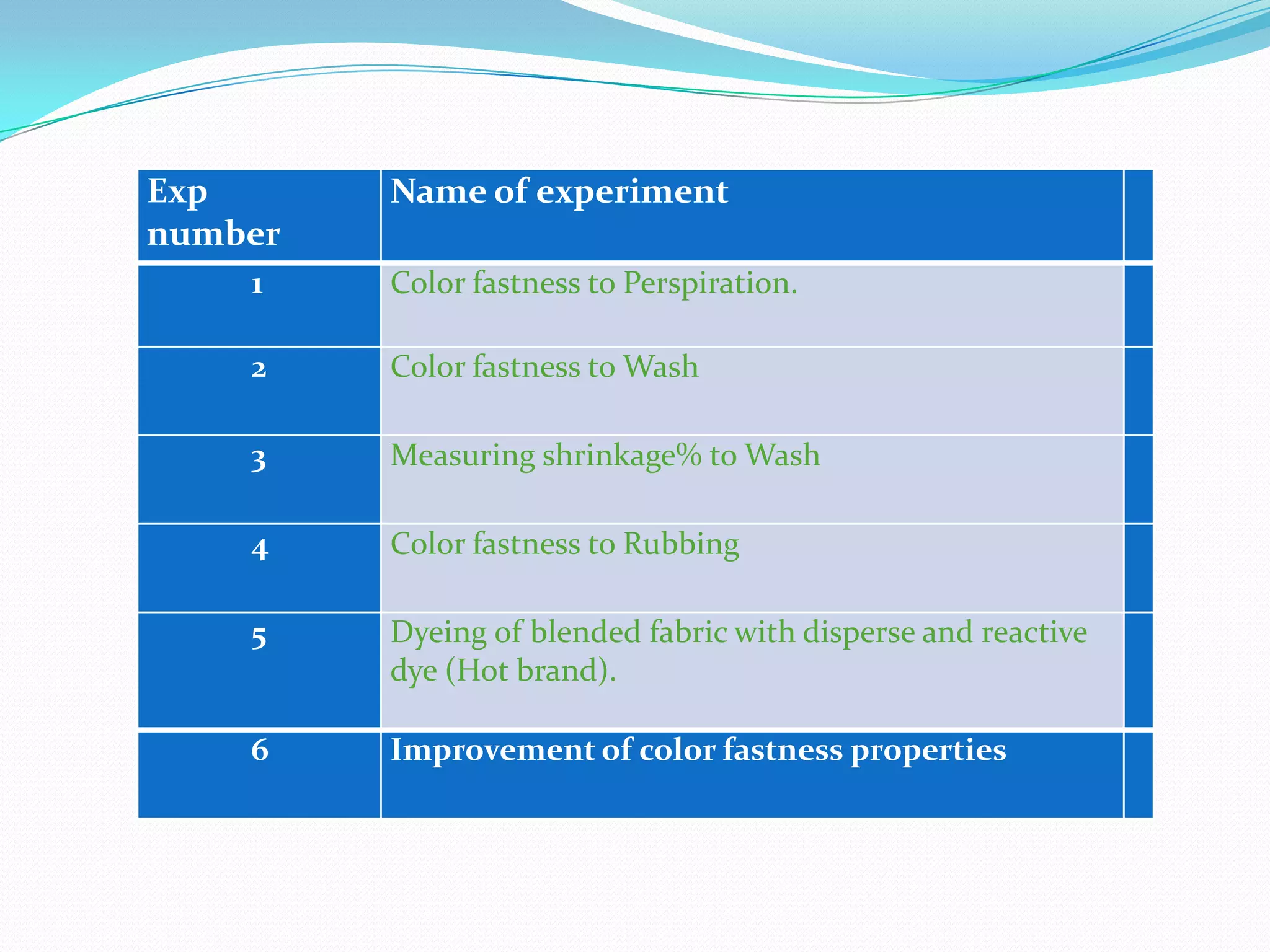 | Exp number | Name of experiment | |
|---|---|---|
| 1 | Color fastness to Perspiration. | |
| 2 | Color fastness to Wash | |
| 3 | Measuring shrinkage% to Wash | |
| 4 | Color fastness to Rubbing | |
| 5 | Dyeing of blended fabric with disperse and reactive dye (Hot brand). | |
| 6 | Improvement of color fastness properties | |